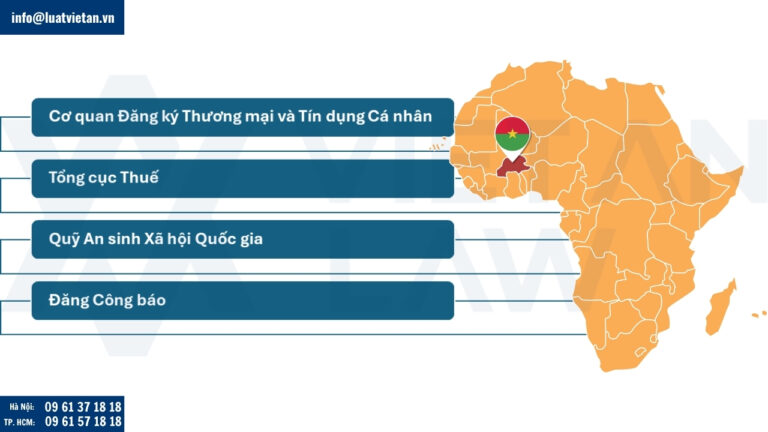 info@luatvietan.vn

Cơ quan Đăng ký Thương mại và Tín dụng Cá nhân

Tổng cục Thuế

Quỹ An sinh Xã hội Quốc gia

Đăng Công báo

VIET AN LAW

Hà Nội: 09 61 37 18 18
TP. HCM: 09 61 57 18 18